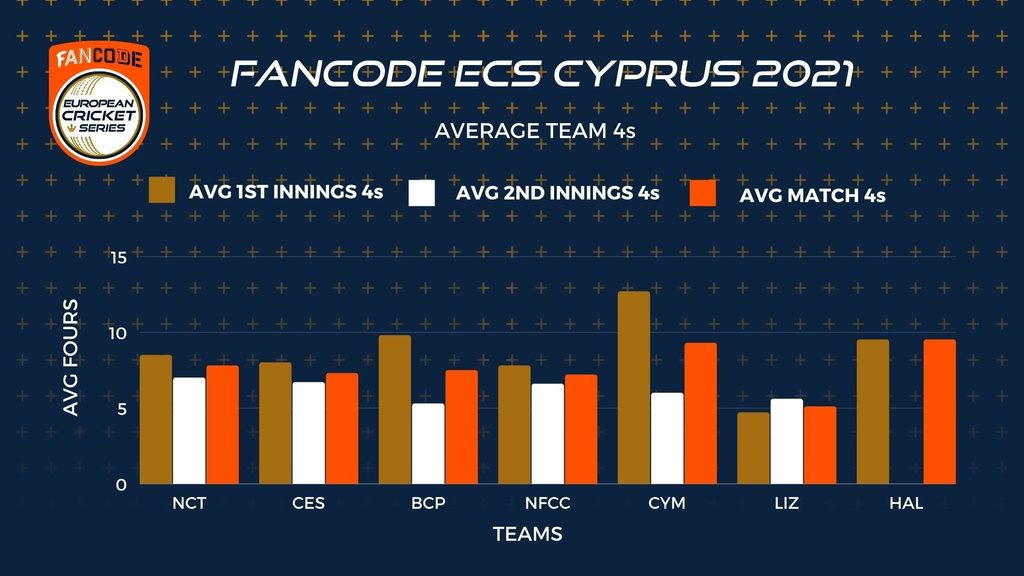 FANCODE
EUROPEAN CRICKET SERIES

FANCODE ECS CYPRUS 2021

AVERAGE TEAM 4s

AVG 1ST INNINGS 4s
AVG 2ND INNINGS 4s
AVG MATCH 4s

AVG FOURS
15
10
5
0

NCT
CES
BCP
NFCC
CYM
LIZ
HAL

TEAMS